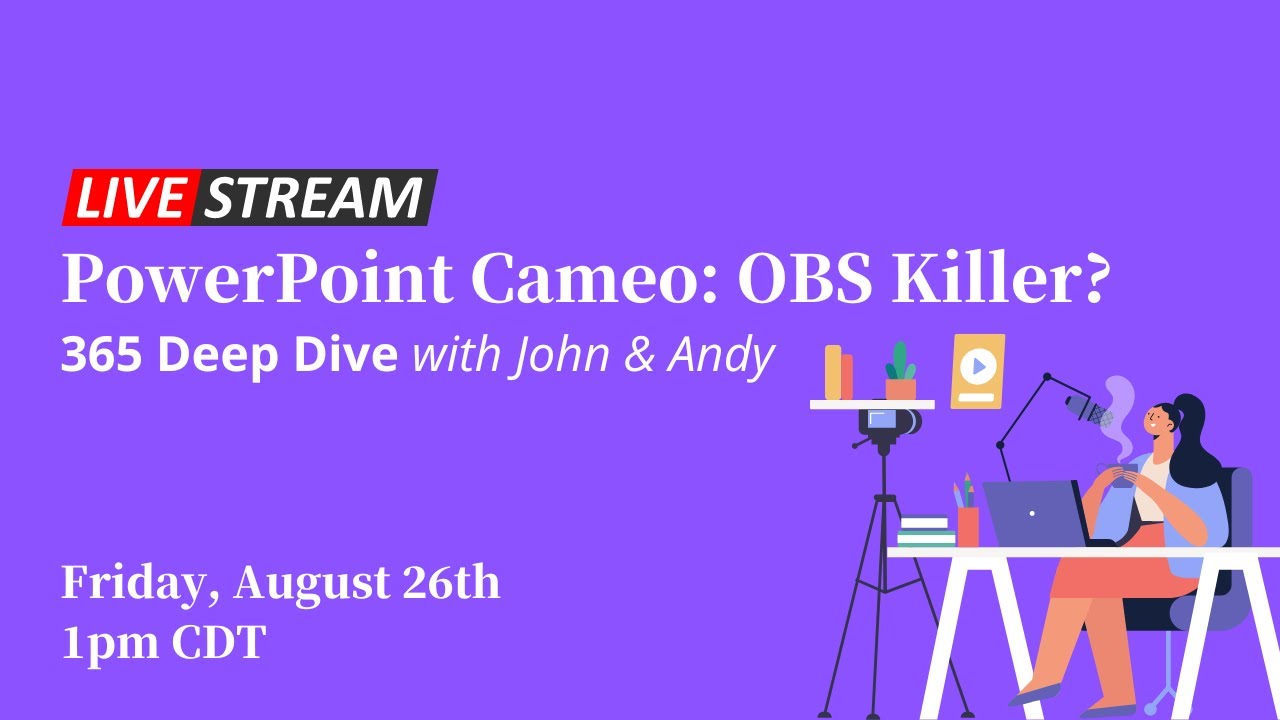 LIVE STREAM

PowerPoint Cameo: OBS Killer?

365 Deep Dive with John & Andy

Friday, August 26th
1pm CDT